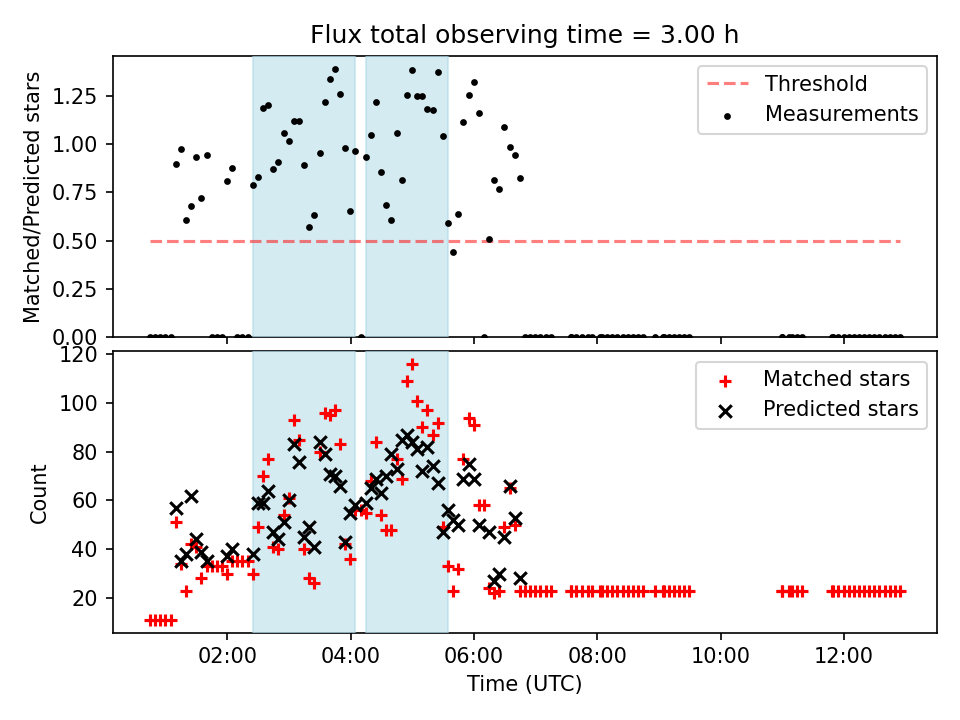 Flux total observing time = 3.00 h

Matched/Predicted stars

1.25
1.00
0.75
0.50
0.25
0.00

Threshold
Measurements

Count

120
100
80
60
40
20

Matched stars
Predicted stars

02:00
04:00
06:00
08:00
10:00
12:00

Time (UTC)